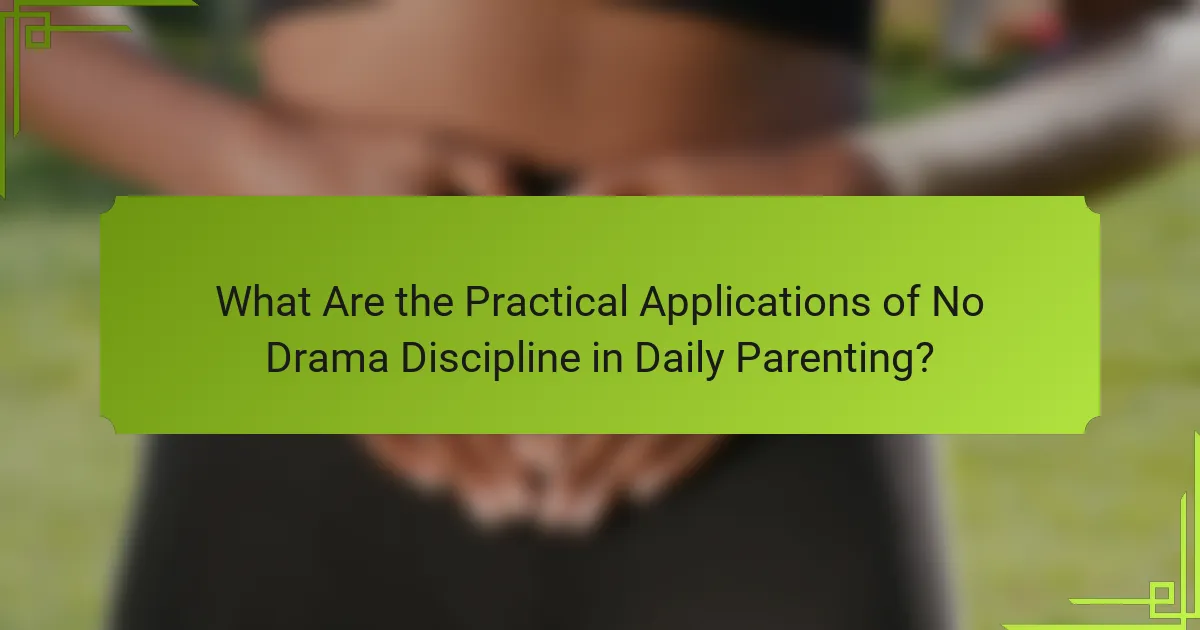 What Are the Practical Applications of No Drama Discipline in Daily Parenting?